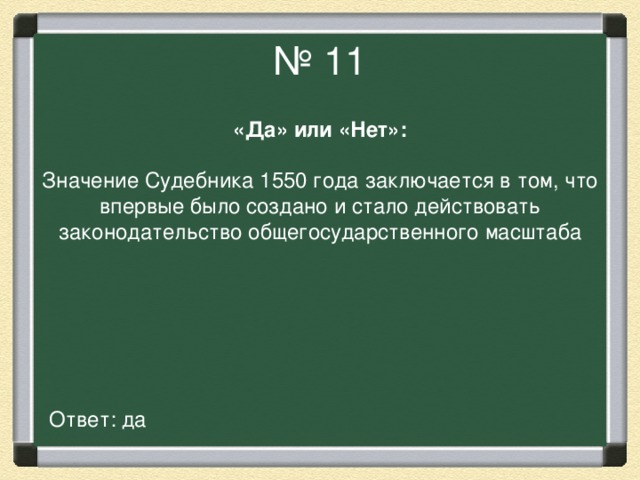 № 11

«Да» или «Нет»:

Значение Судебника 1550 года заключается в том, что впервые было создано и стало действовать законодательство общегосударственного масштаба

Ответ: да